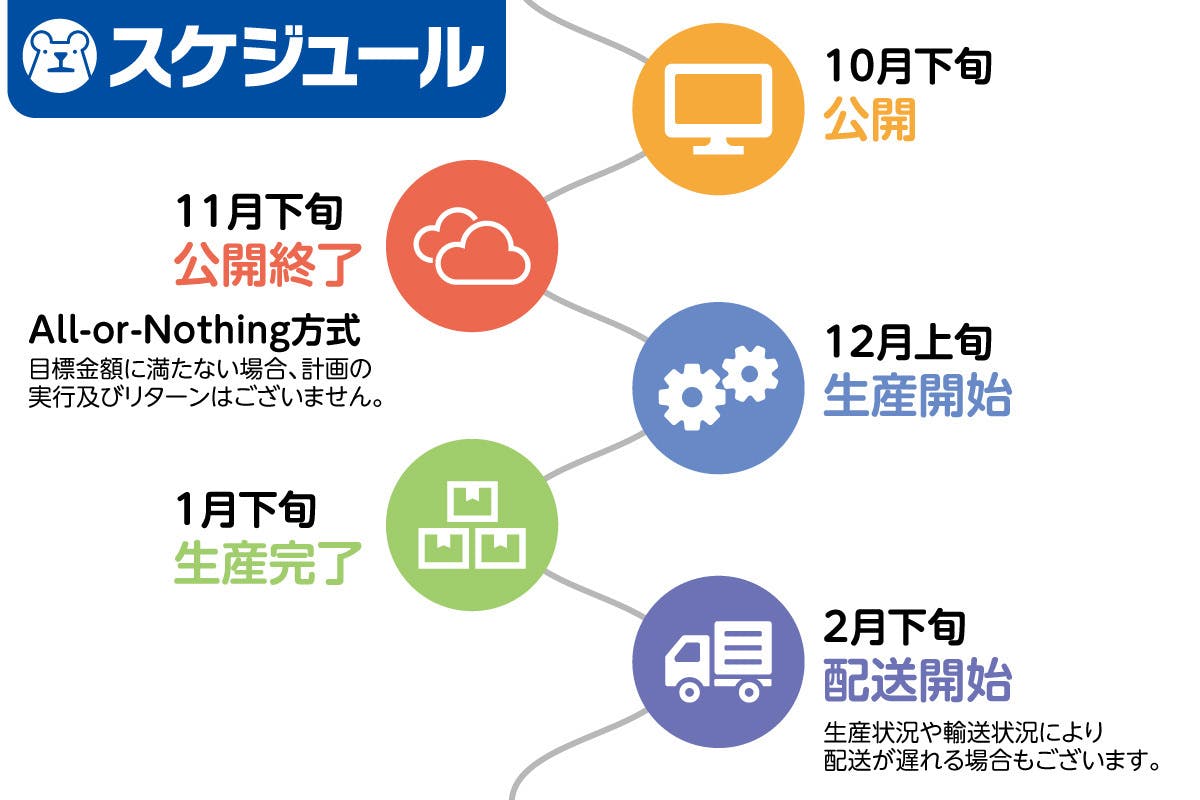 スケジュール

10月下旬
公開

11月下旬
公開終了

All-or-Nothing方式
目標金額に満たない場合、計画の実行及びリターンはございません。

12月上旬
生産開始

1月下旬
生産完了

2月下旬
配送開始

生産状況や輸送状況により配送が遅れる場合もございます。